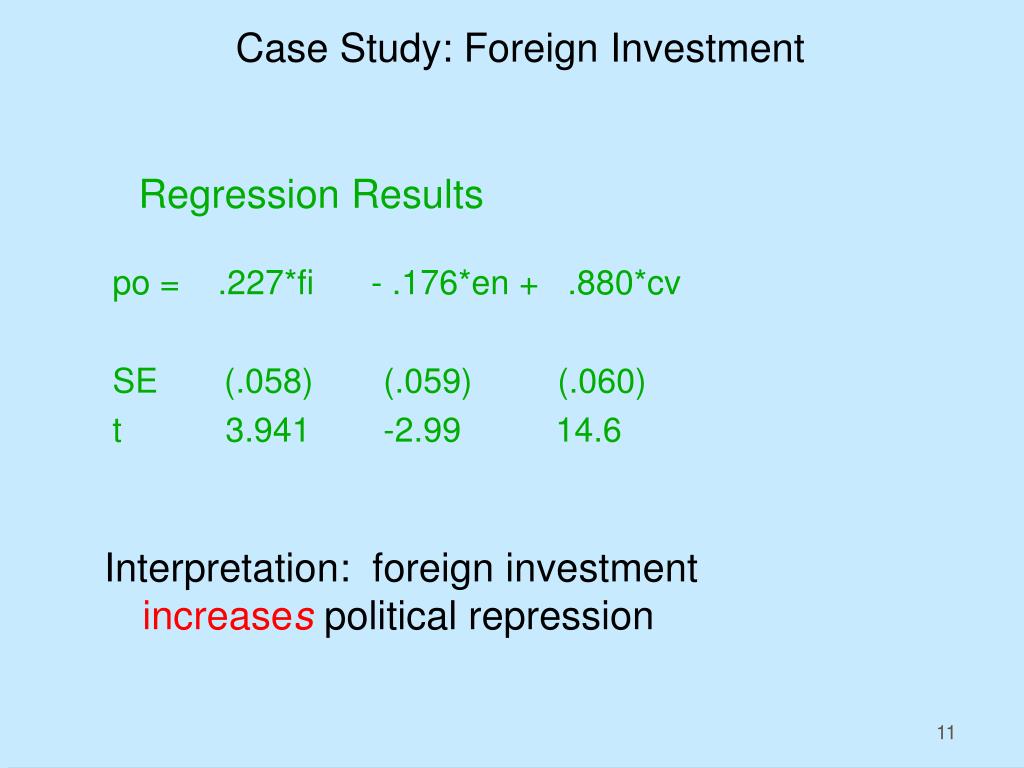 Case Study: Foreign Investment

Regression Results

po = .227*fi - .176*en + .880*cv

SE (.058) (.059) (.060)
t 3.941 -2.99 14.6

Interpretation: foreign investment increases political repression

11